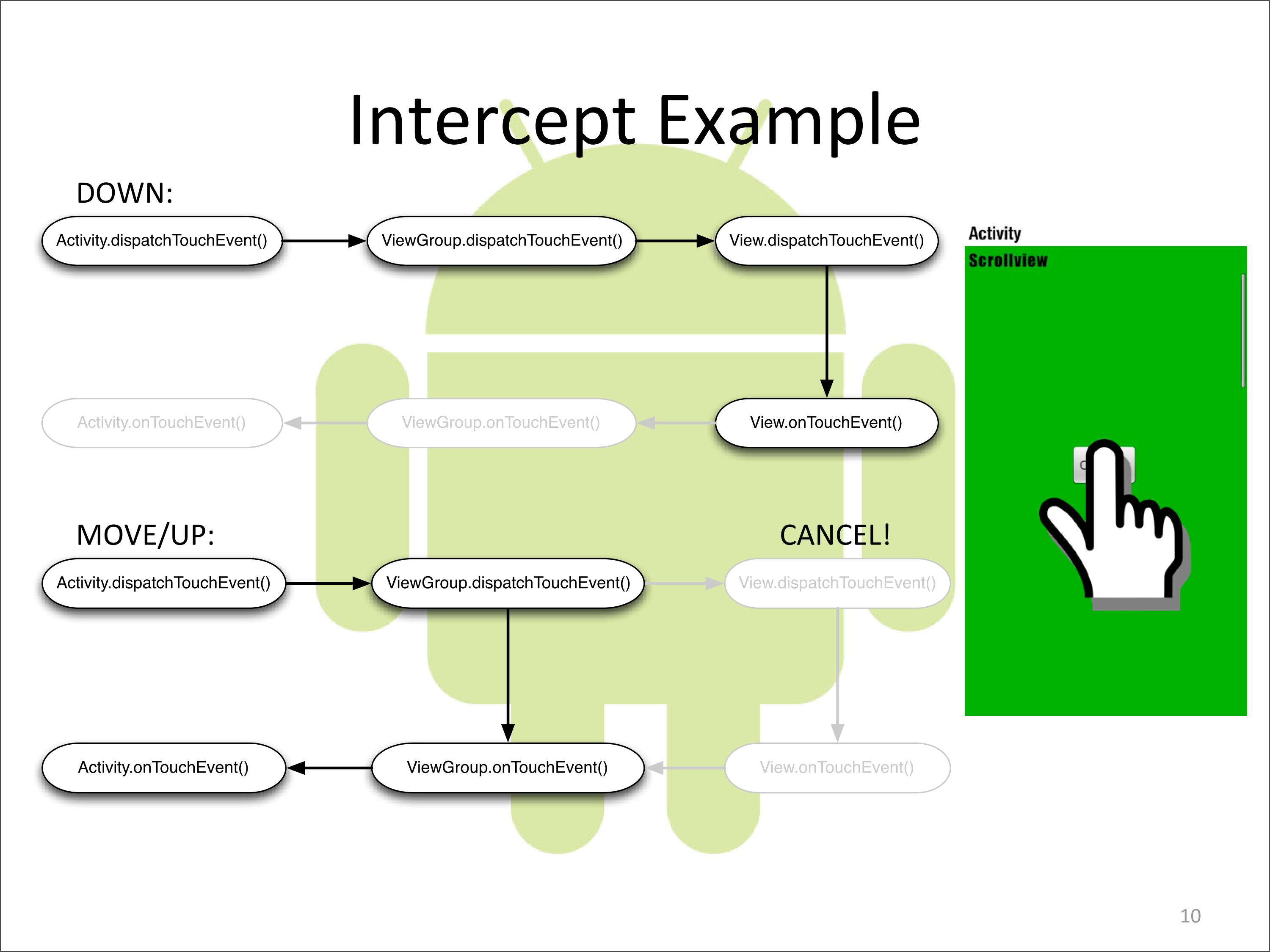 Intercept Example

DOWN:

Activity.dispatchTouchEvent()

ViewGroup.dispatchTouchEvent()

View.dispatchTouchEvent()

Activity.onTouchEvent()

ViewGroup.onTouchEvent()

View.onTouchEvent()

MOVE/UP:

CANCEL!

Activity.dispatchTouchEvent()

ViewGroup.dispatchTouchEvent()

View.dispatchTouchEvent()

Activity.onTouchEvent()

ViewGroup.onTouchEvent()

View.onTouchEvent()

Activity

Scrollview

10